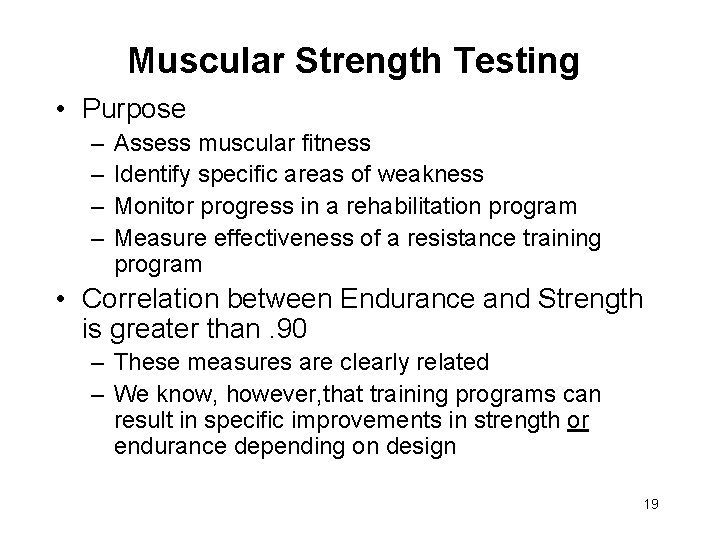 Muscular Strength Testing

• Purpose
– Assess muscular fitness
– Identify specific areas of weakness
– Monitor progress in a rehabilitation program
– Measure effectiveness of a resistance training program

• Correlation between Endurance and Strength is greater than .90
– These measures are clearly related
– We know, however,that training programs can result in specific improvements in strength or endurance depending on design

19